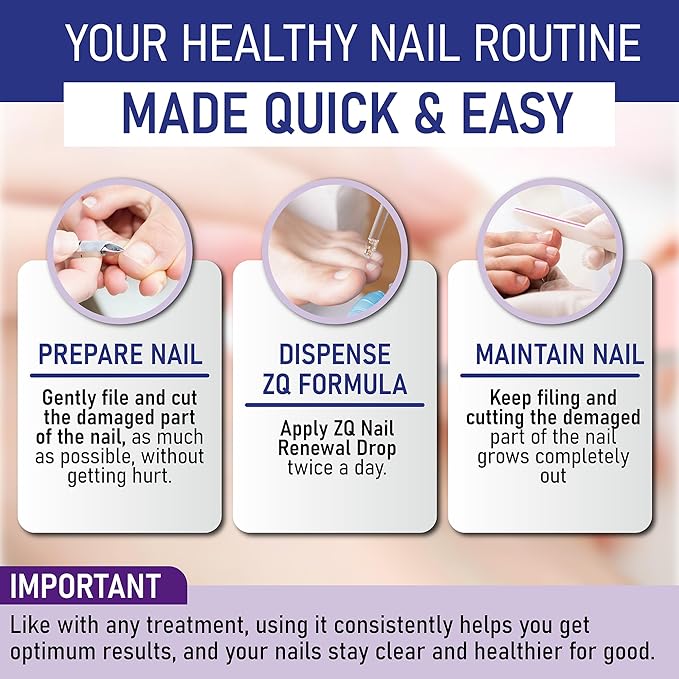 YOUR HEALTHY NAIL ROUTINE
MADE QUICK & EASY

PREPARE NAIL

Gently file and cut the damaged part of the nail, as much as possible, without getting hurt.

DISPENSE ZQ FORMULA

Apply ZQ Nail Renewal Drop twice a day.

MAINTAIN NAIL

Keep filing and cutting the demaged part of the nail grows completely out

IMPORTANT

Like with any treatment, using it consistently helps you get optimum results, and your nails stay clear and healthier for good.